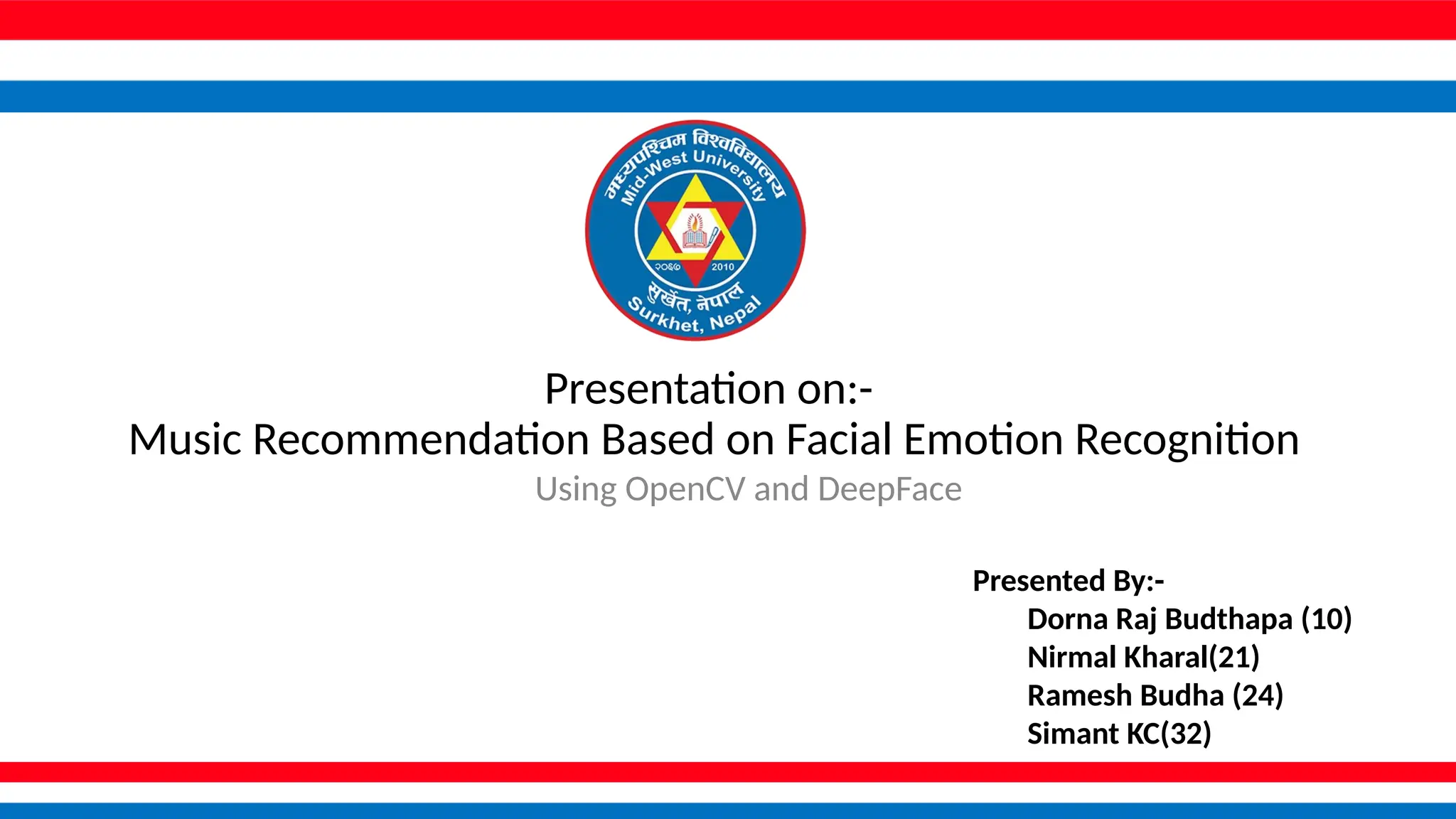 मध्यपश्चिम विश्वविद्यालय
Mid-West University
२०६७ 2010
सुर्खेत, नेपाल
Surkhet, Nepal

Presentation on:-
Music Recommendation Based on Facial Emotion Recognition
Using OpenCV and DeepFace

Presented By:-
Dorna Raj Budthapa (10)
Nirmal Kharal(21)
Ramesh Budha (24)
Simant KC(32)